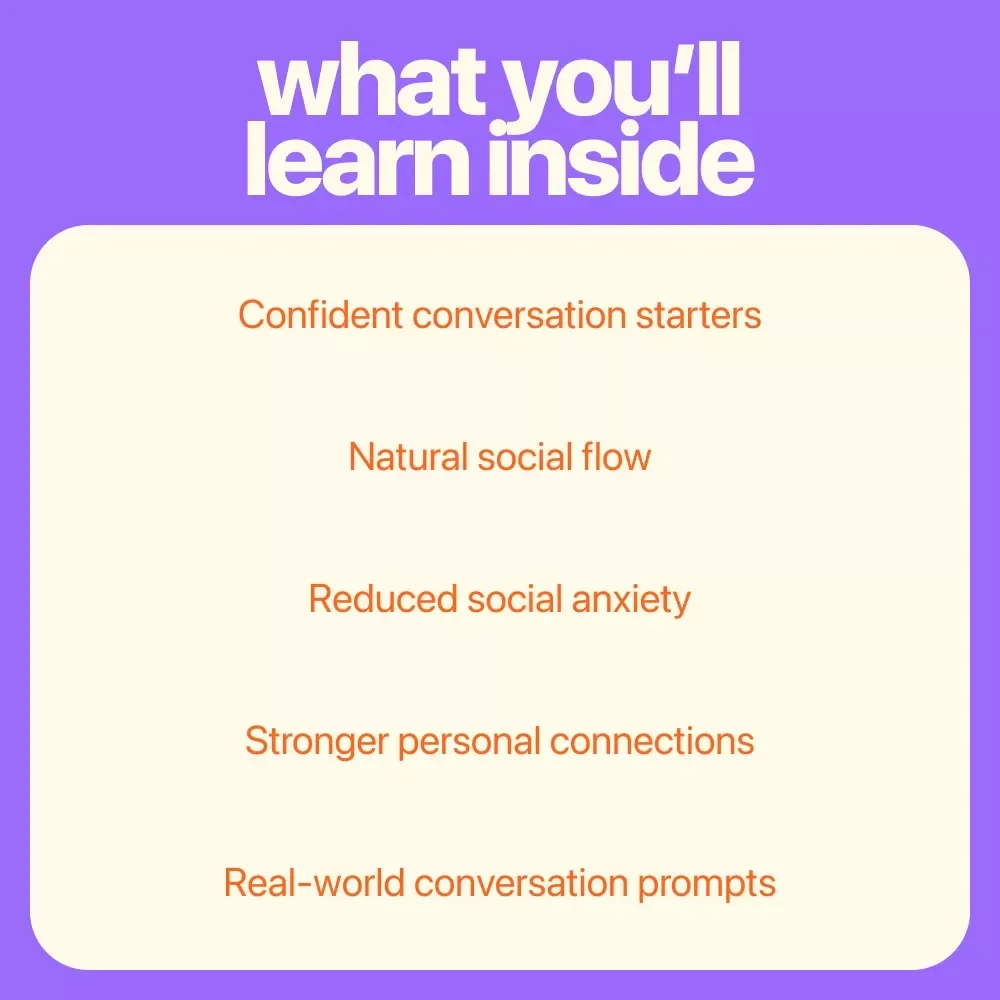 what you'll learn inside

Confident conversation starters

Natural social flow

Reduced social anxiety

Stronger personal connections

Real-world conversation prompts